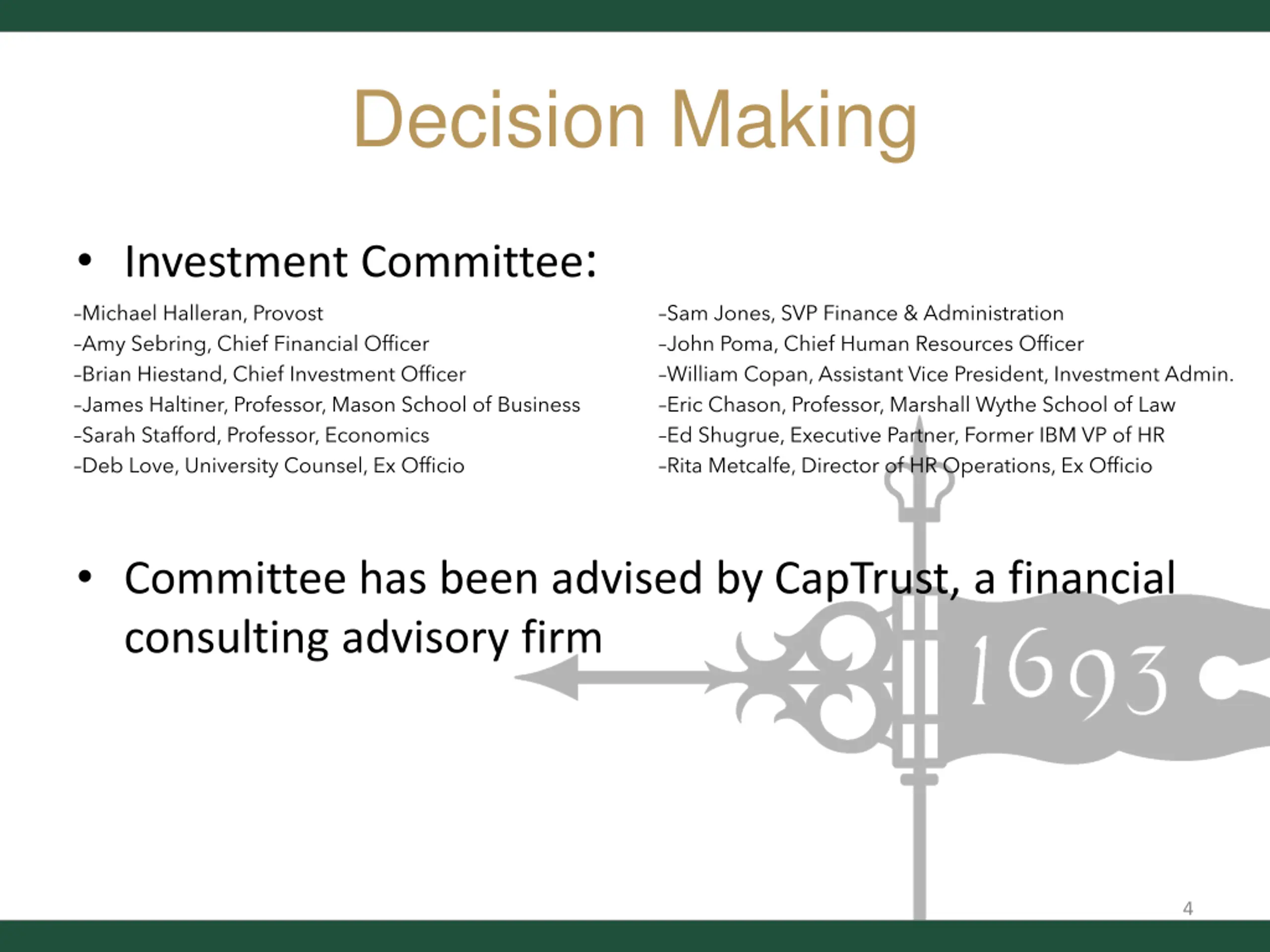 Decision Making

• Investment Committee:

-Michael Halleran, Provost
-Amy Sebring, Chief Financial Officer
-Brian Hiestand, Chief Investment Officer
-James Haltiner, Professor, Mason School of Business
-Sarah Stafford, Professor, Economics
-Deb Love, University Counsel, Ex Officio

-Sam Jones, SVP Finance & Administration
-John Poma, Chief Human Resources Officer
-William Copan, Assistant Vice President, Investment Admin.
-Eric Chason, Professor, Marshall Wythe School of Law
-Ed Shugrue, Executive Partner, Former IBM VP of HR
-Rita Metcalfe, Director of HR Operations, Ex Officio

• Committee has been advised by CapTrust, a financial consulting advisory firm

1693

4